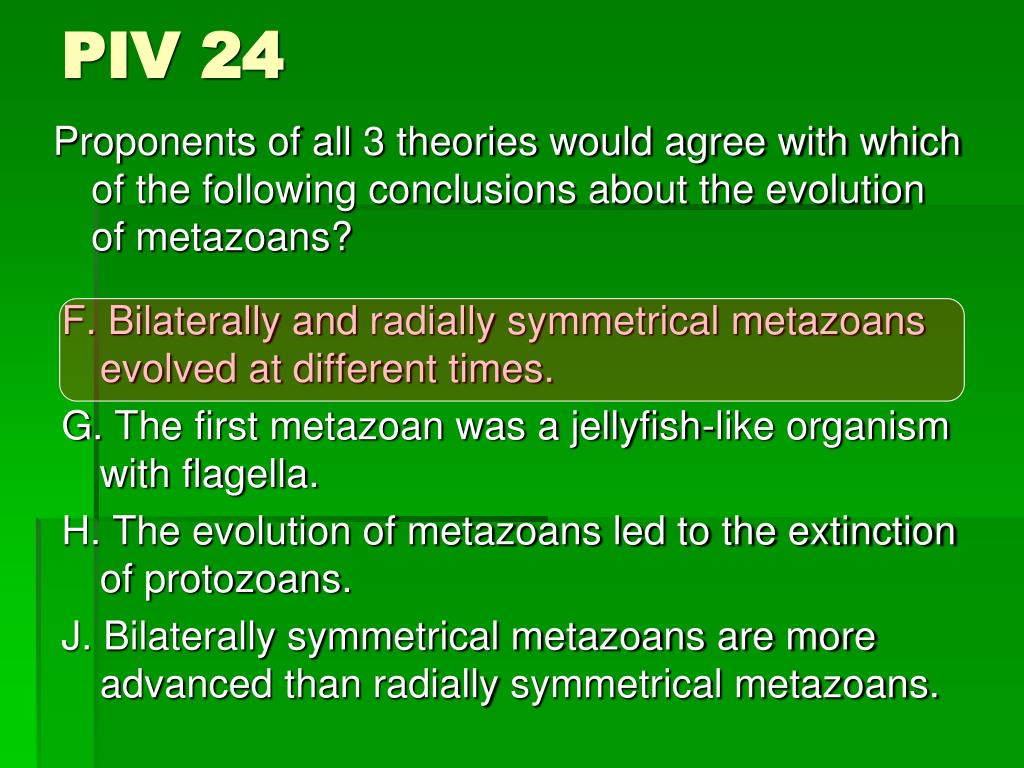 PIV 24

Proponents of all 3 theories would agree with which of the following conclusions about the evolution of metazoans?

F. Bilaterally and radially symmetrical metazoans evolved at different times.

G. The first metazoan was a jellyfish-like organism with flagella.

H. The evolution of metazoans led to the extinction of protozoans.

J. Bilaterally symmetrical metazoans are more advanced than radially symmetrical metazoans.